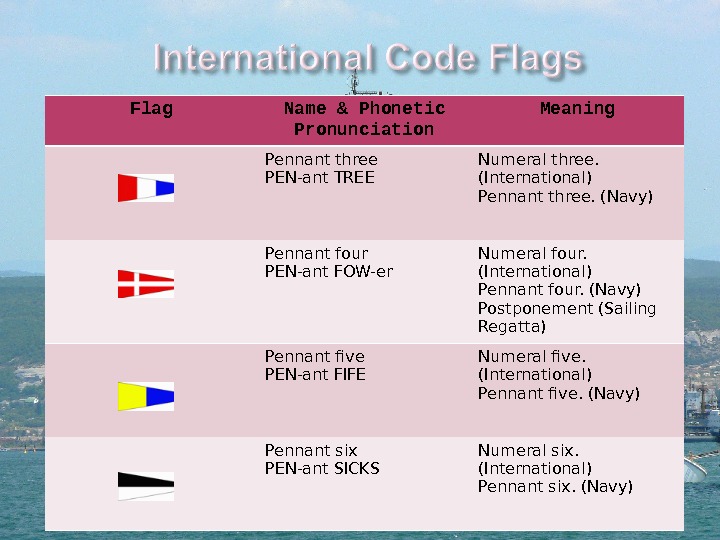 International Code Flags

| Flag | Name & Phonetic Pronunciation | Meaning |
|---|---|---|
| | Pennant three PEN-ant TREE | Numeral three. (International) Pennant three. (Navy) |
| | Pennant four PEN-ant FOW-er | Numeral four. (International) Pennant four. (Navy) Postponement (Sailing Regatta) |
| | Pennant five PEN-ant FIFE | Numeral five. (International) Pennant five. (Navy) |
| | Pennant six PEN-ant SICKS | Numeral six. (International) Pennant six. (Navy) |